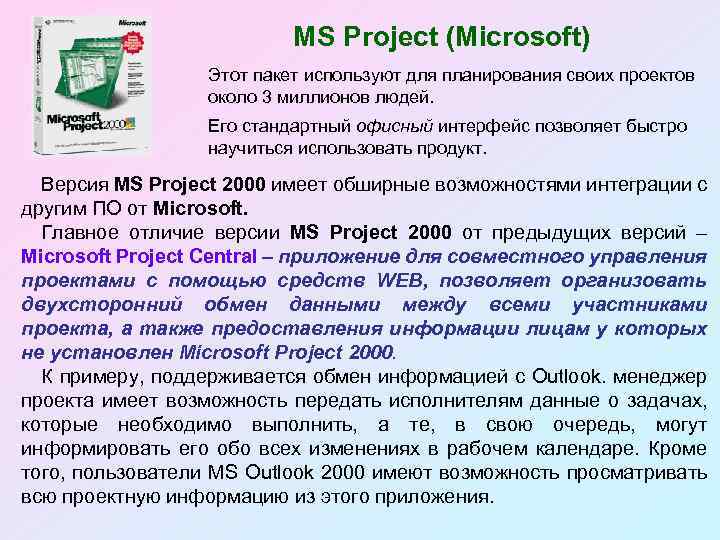 Microsoft
Microsoft Project 2000

MS Project (Microsoft)

Этот пакет используют для планирования своих проектов около 3 миллионов людей.

Его стандартный офисный интерфейс позволяет быстро научиться использовать продукт.

Версия MS Project 2000 имеет обширные возможностями интеграции с другим ПО от Microsoft.

Главное отличие версии MS Project 2000 от предыдущих версий – Microsoft Project Central – приложение для совместного управления проектами с помощью средств WEB, позволяет организовать двухсторонний обмен данными между всеми участниками проекта, а также предоставления информации лицам у которых не установлен Microsoft Project 2000.

К примеру, поддерживается обмен информацией с Outlook. менеджер проекта имеет возможность передать исполнителям данные о задачах, которые необходимо выполнить, а те, в свою очередь, могут информировать его обо всех изменениях в рабочем календаре. Кроме того, пользователи MS Outlook 2000 имеют возможность просматривать всю проектную информацию из этого приложения.